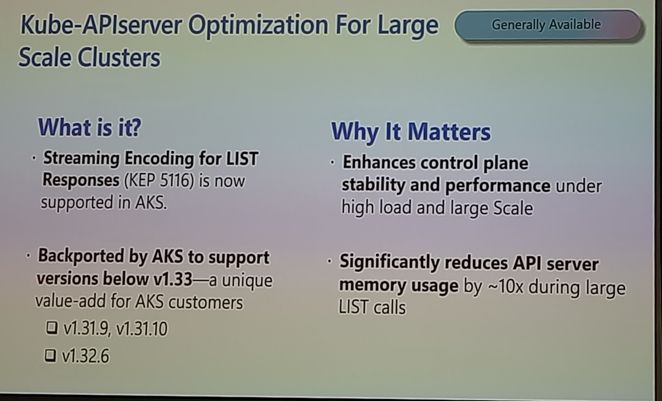 Kube-APIserver Optimization For Large Scale Clusters

Generally Available

What is it?

· Streaming Encoding for LIST Responses (KEP 5116) is now supported in AKS.

· Backported by AKS to support versions below v1.33—a unique value-add for AKS customers

❑ v1.31.9, v1.31.10

❑ v1.32.6

Why It Matters

· Enhances control plane stability and performance under high load and large Scale

· Significantly reduces API server memory usage by ~10x during large LIST calls